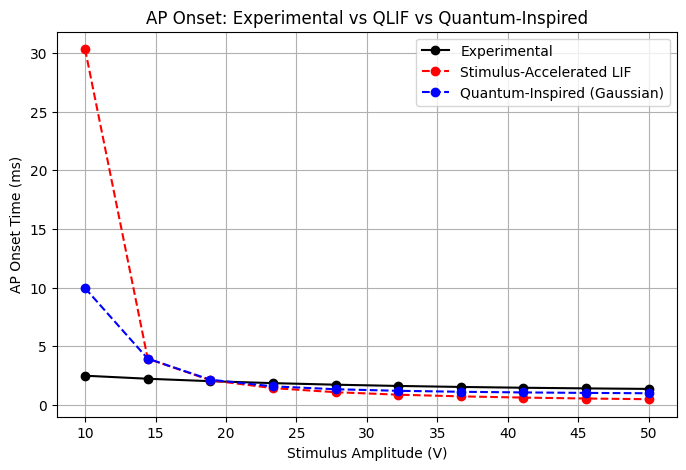 AP Onset: Experimental vs QLIF vs Quantum-Inspired

Experimental
Stimulus-Accelerated LIF
Quantum-Inspired (Gaussian)

AP Onset Time (ms)

30
25
20
15
10
5
0

10
15
20
25
30
35
40
45
50

Stimulus Amplitude (V)